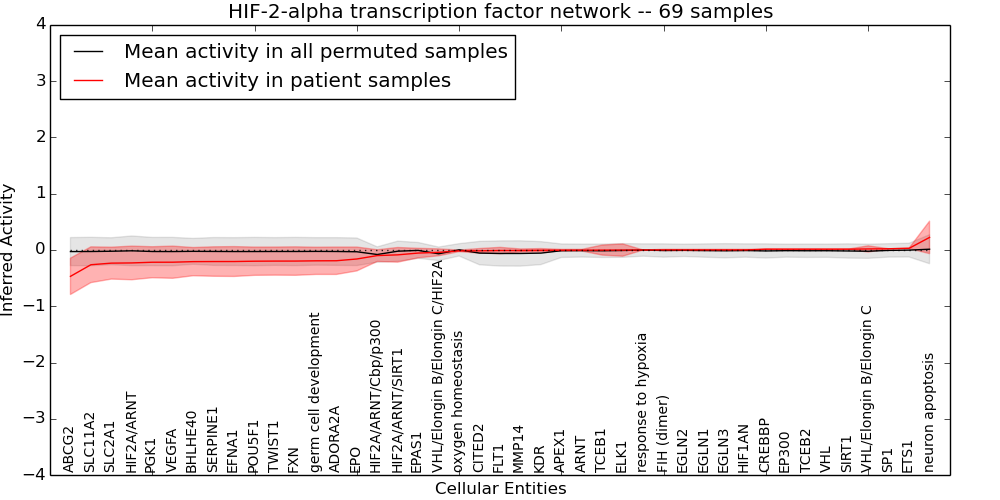 HIF-2-alpha transcription factor network -- 69 samples

Mean activity in all permuted samples
Mean activity in patient samples

Inferred Activity

4
3
2
1
0
−1
−2
−3
−4

ABCG2
SLC11A2
SLC2A1
HIF2A/ARNT
PGK1
VEGFA
BHLHE40
SERPINE1
EFNA1
POU5F1
TWIST1
FXN
germ cell development
ADORA2A
EPO
HIF2A/ARNT/Cbp/p300
HIF2A/ARNT/SIRT1
EPAS1
VHL/Elongin B/Elongin C/HIF2A
oxygen homeostasis
CITED2
FLT1
MMP14
KDR
APEX1
ARNT
TCEB1
ELK1
response to hypoxia
FIH (dimer)
EGLN2
EGLN1
EGLN3
HIF1AN
CREBBP
EP300
TCEB2
VHL
SIRT1
VHL/Elongin B/Elongin C
SP1
ETS1
neuron apoptosis

Cellular Entities